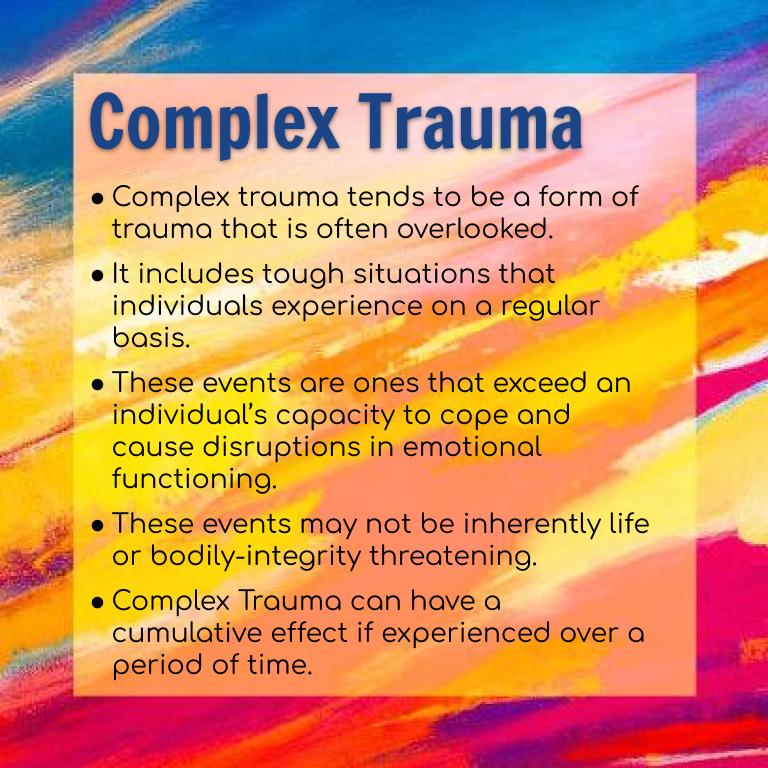 Complex Trauma

• Complex trauma tends to be a form of trauma that is often overlooked.

• It includes tough situations that individuals experience on a regular basis.

• These events are ones that exceed an individual's capacity to cope and cause disruptions in emotional functioning.

• These events may not be inherently life or bodily-integrity threatening.

• Complex Trauma can have a cumulative effect if experienced over a period of time.